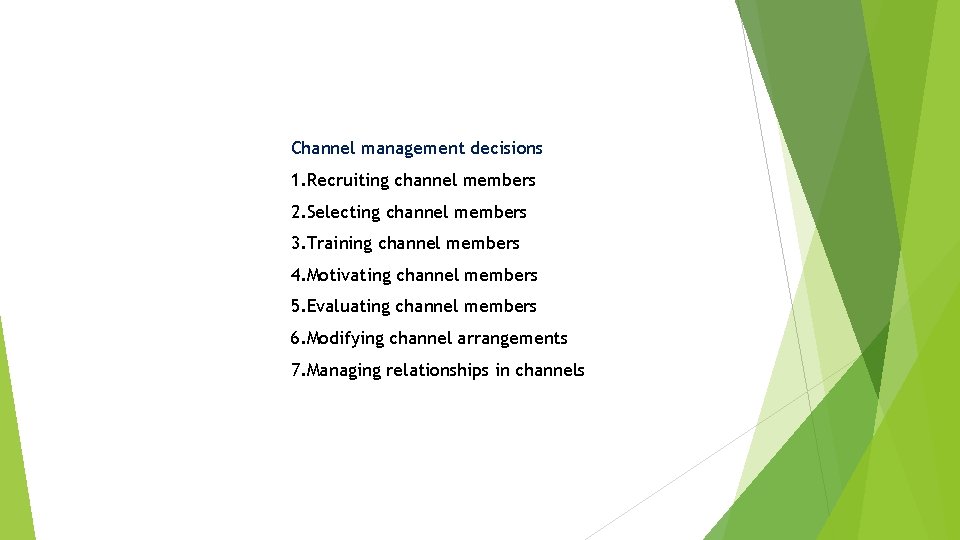 Channel management decisions

1.Recruiting channel members

2.Selecting channel members

3.Training channel members

4.Motivating channel members

5.Evaluating channel members

6.Modifying channel arrangements

7.Managing relationships in channels